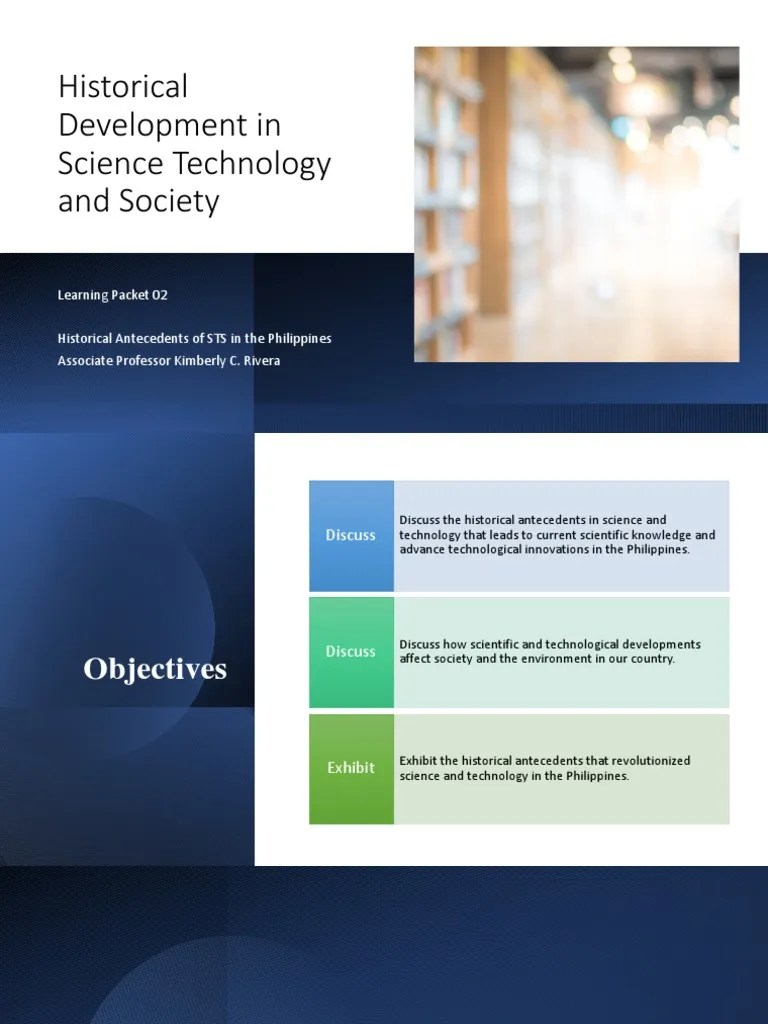 Historical Development in Science Technology and Society

Learning Packet 02

Historical Antecedents of STS in the Philippines
Associate Professor Kimberly C. Rivera

Objectives

Discuss

Discuss the historical antecedents in science and technology that leads to current scientific knowledge and advance technological innovations in the Philippines.

Discuss

Discuss how scientific and technological developments affect society and the environment in our country.

Exhibit

Exhibit the historical antecedents that revolutionized science and technology in the Philippines.